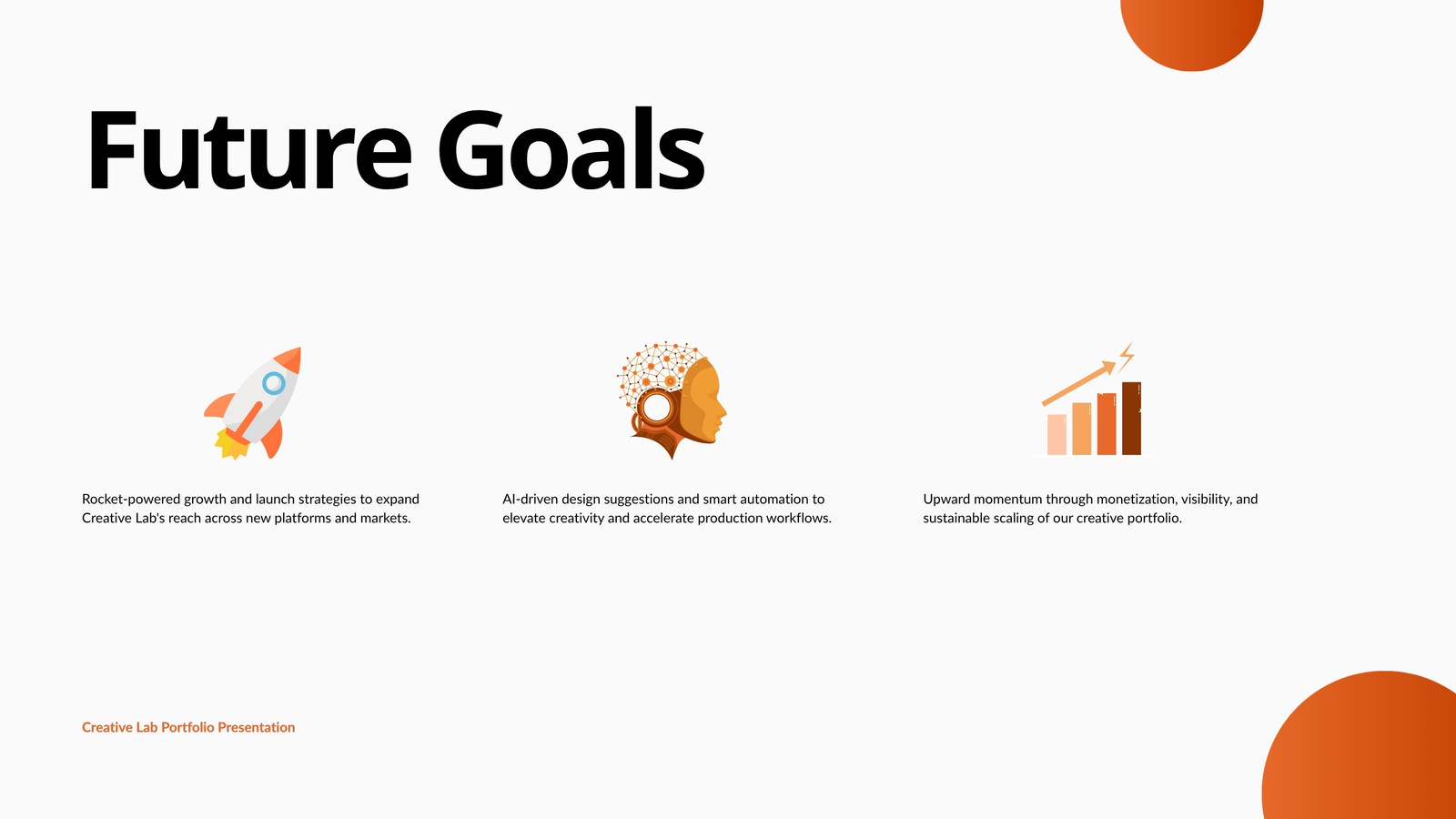 Future Goals

Rocket-powered growth and launch strategies to expand Creative Lab's reach across new platforms and markets.

AI-driven design suggestions and smart automation to elevate creativity and accelerate production workflows.

Upward momentum through monetization, visibility, and sustainable scaling of our creative portfolio.

Creative Lab Portfolio Presentation